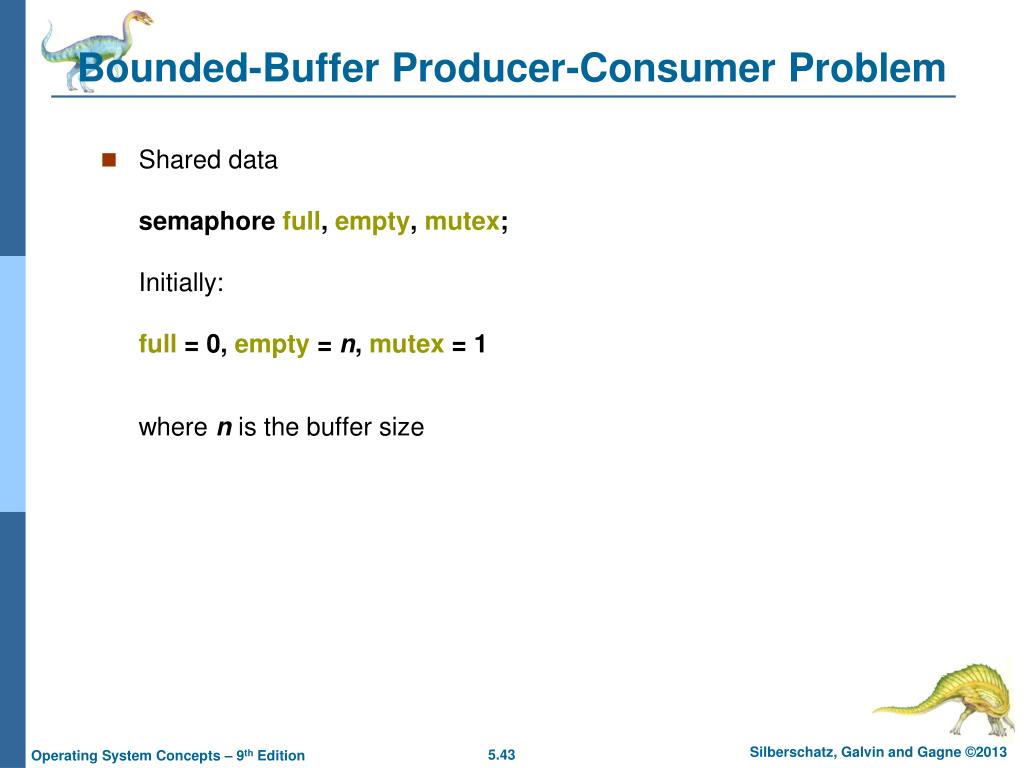 Bounded-Buffer Producer-Consumer Problem

Shared data

semaphore full, empty, mutex;

Initially:

full = 0, empty = n, mutex = 1

where n is the buffer size

Operating System Concepts – 9th Edition

5.43

Silberschatz, Galvin and Gagne ©2013